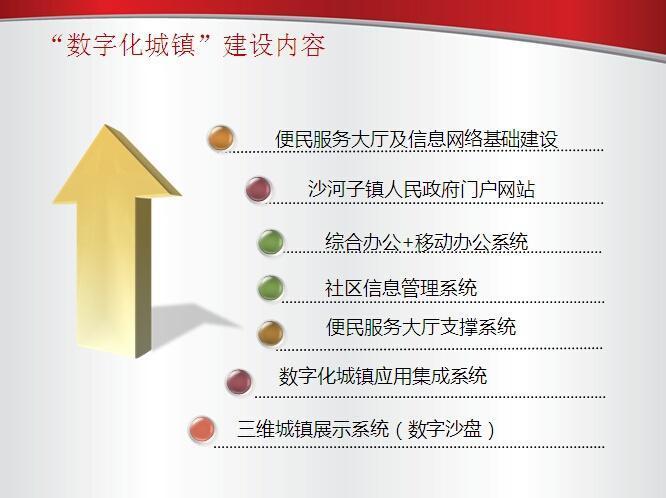 “数字化城镇”建设内容

便民服务大厅及信息网络基础建设

沙河子镇人民政府门户网站

综合办公+移动办公系统

社区信息管理系统

便民服务大厅支撑系统

数字化城镇应用集成系统

三维城镇展示系统（数字沙盘）